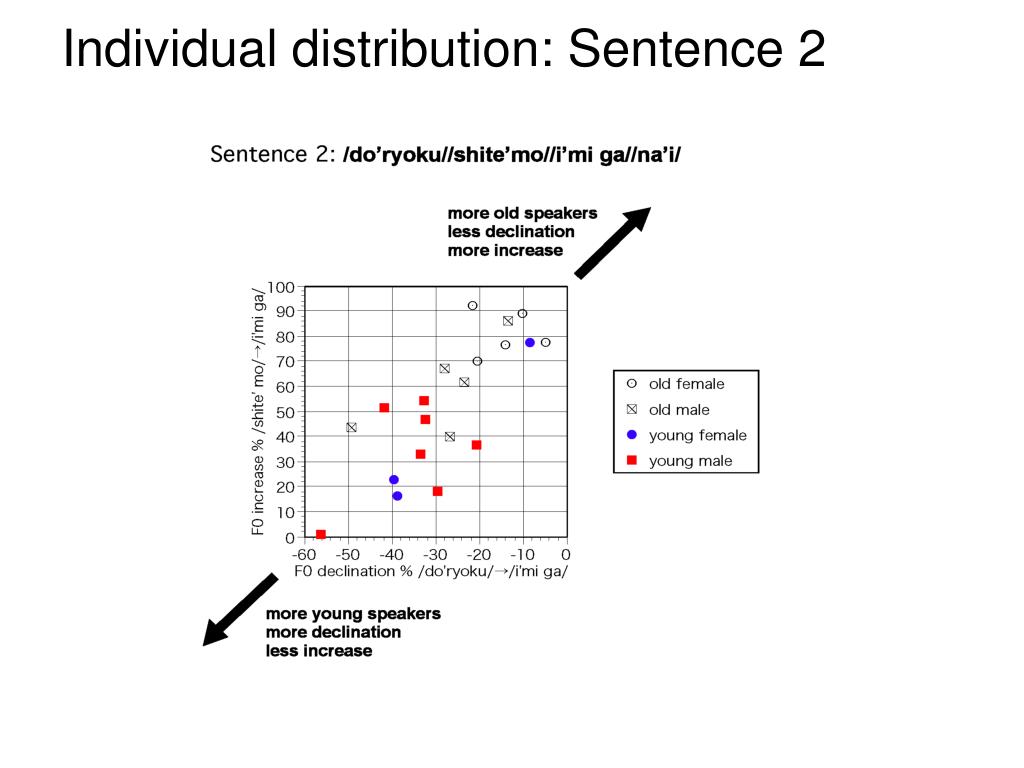 Individual distribution: Sentence 2

Sentence 2: /do'ryoku//shite'mo//i'mi ga//na'i/

more old speakers
less declination
more increase

F0 increase % /shite' mo/→/i'mi ga/

100
90
80
70
60
50
40
30
20
10
0

-60 -50 -40 -30 -20 -10 0

F0 declination % /do'ryoku/→/i'mi ga/

old female
old male
young female
young male

more young speakers
more declination
less increase